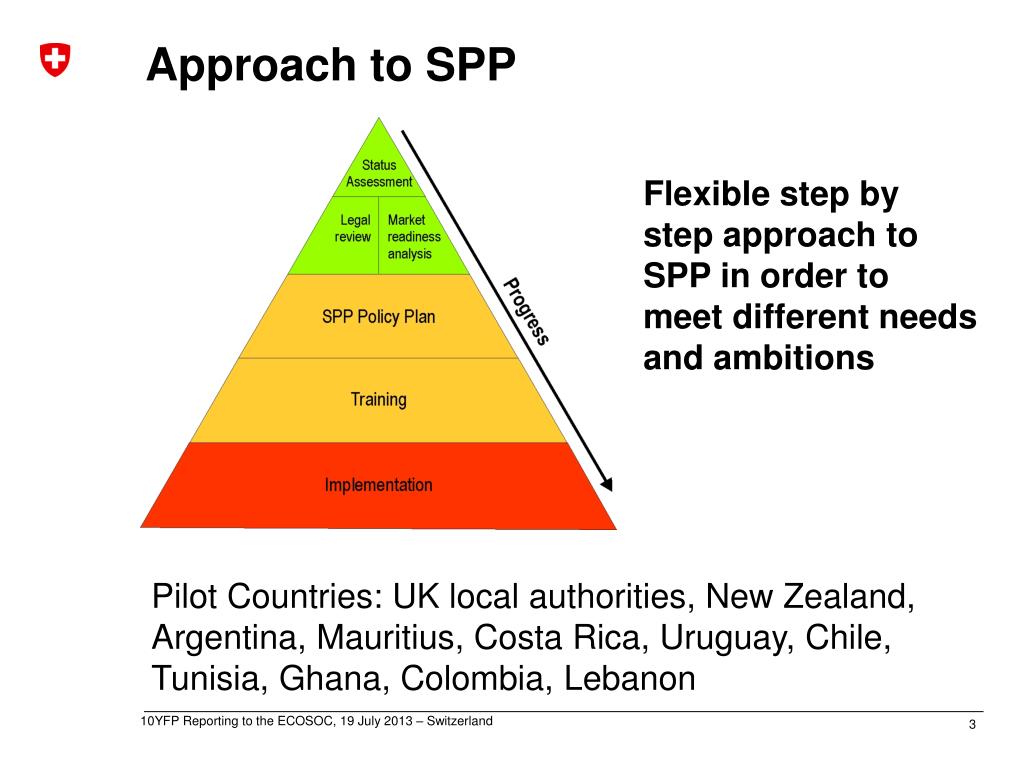 Approach to SPP

Status Assessment

Legal review

Market readiness analysis

SPP Policy Plan

Training

Implementation

Progress

Flexible step by step approach to SPP in order to meet different needs and ambitions

Pilot Countries: UK local authorities, New Zealand, Argentina, Mauritius, Costa Rica, Uruguay, Chile, Tunisia, Ghana, Colombia, Lebanon

10YFP Reporting to the ECOSOC, 19 July 2013 – Switzerland

3